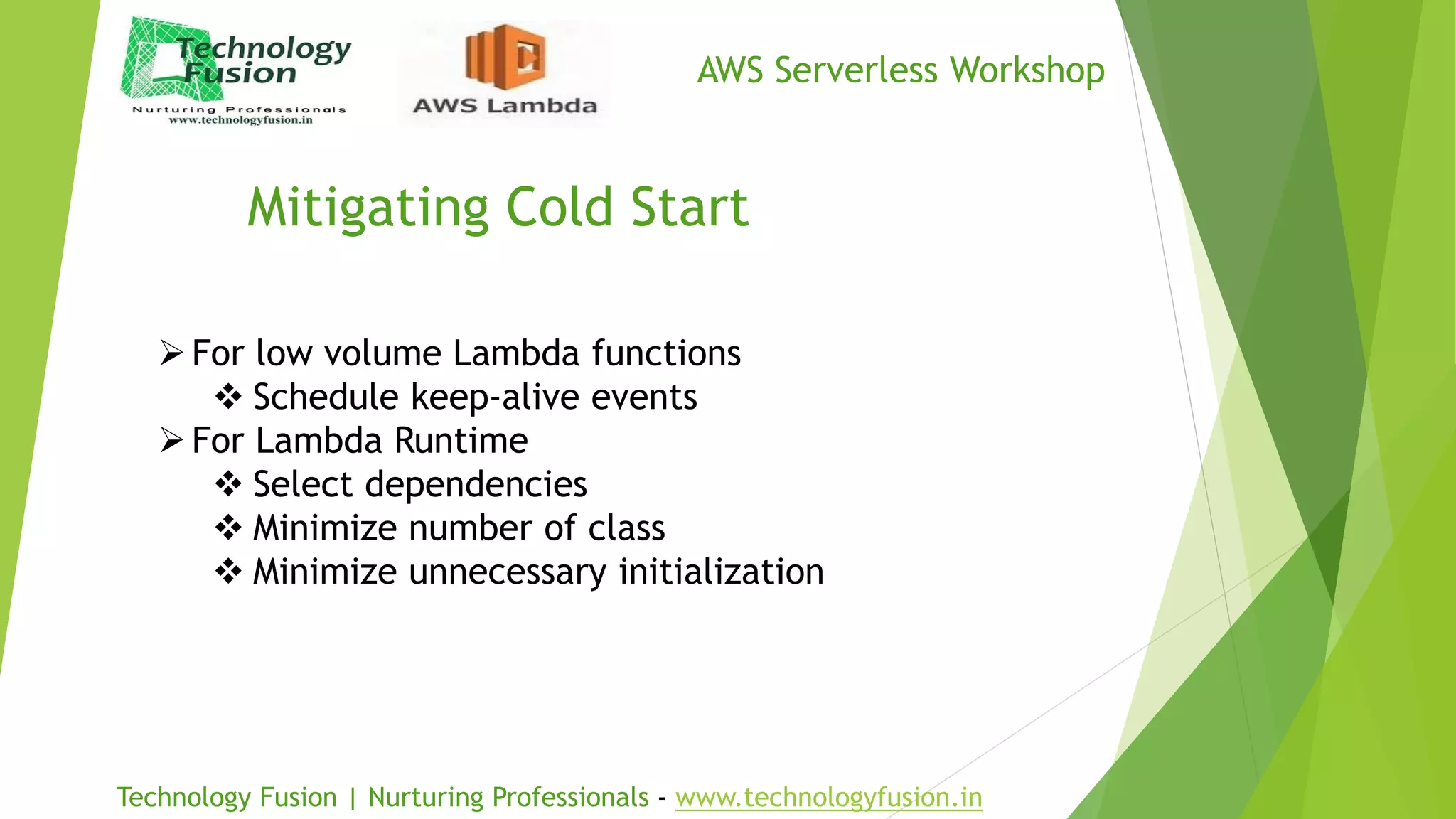 Technology Fusion
Nurturing Professionals
www.technologyfusion.in

AWS Lambda

AWS Serverless Workshop

Mitigating Cold Start

➢ For low volume Lambda functions
❖ Schedule keep-alive events
➢ For Lambda Runtime
❖ Select dependencies
❖ Minimize number of class
❖ Minimize unnecessary initialization

Technology Fusion | Nurturing Professionals - www.technologyfusion.in